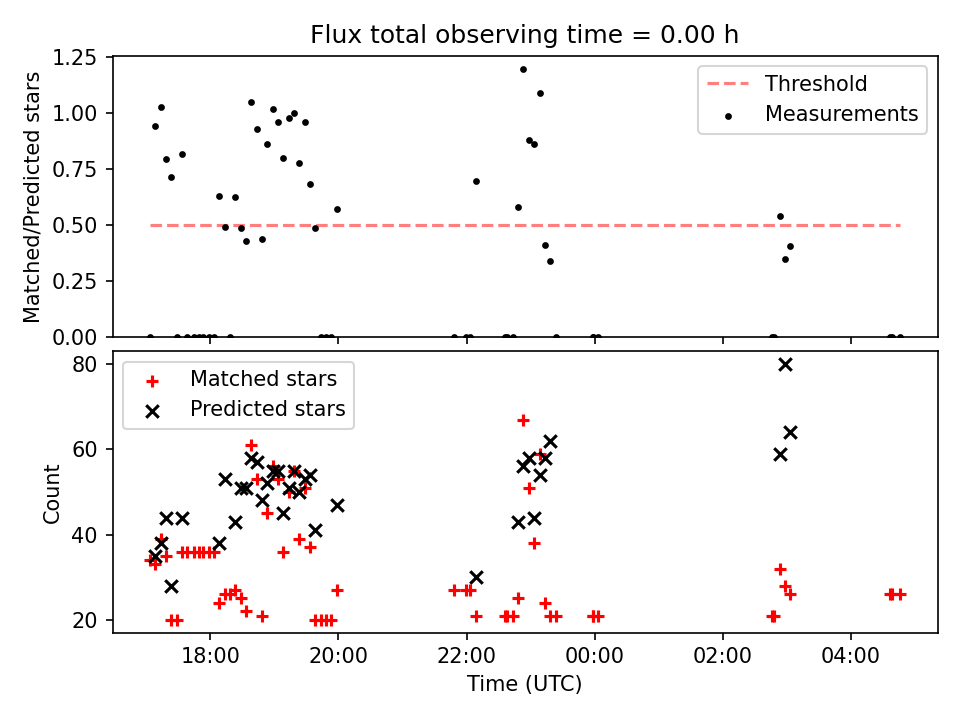 Flux total observing time = 0.00 h

Matched/Predicted stars

1.25
1.00
0.75
0.50
0.25
0.00

Threshold
Measurements

Count

80
60
40
20

Matched stars
Predicted stars

18:00
20:00
22:00
00:00
02:00
04:00

Time (UTC)